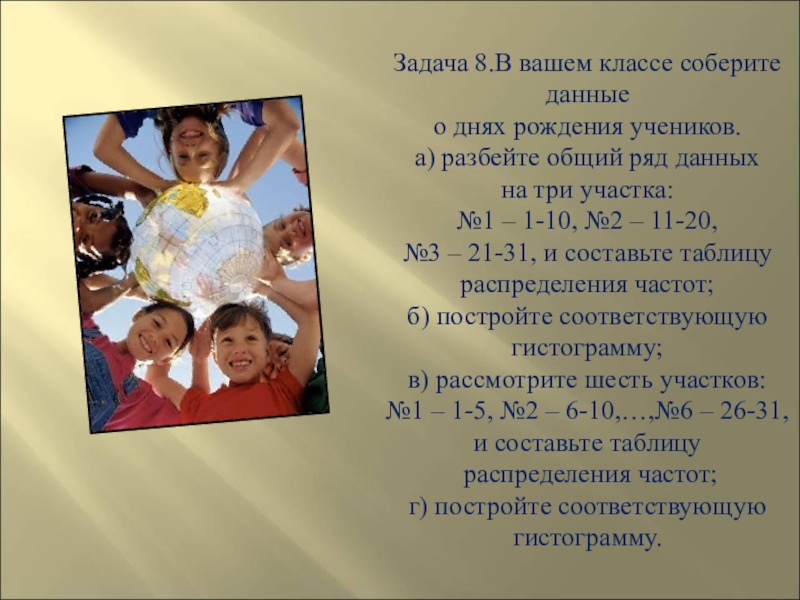 Задача 8.В вашем классе соберите данные
о днях рождения учеников.
а) разбейте общий ряд данных на три участка:
№1 – 1-10, №2 – 11-20,
№3 – 21-31, и составьте таблицу распределения частот;
б) постройте соответствующую гистограмму;
в) рассмотрите шесть участков:
№1 – 1-5, №2 – 6-10,…,№6 – 26-31,
и составьте таблицу распределения частот;
г) постройте соответствующую гистограмму.